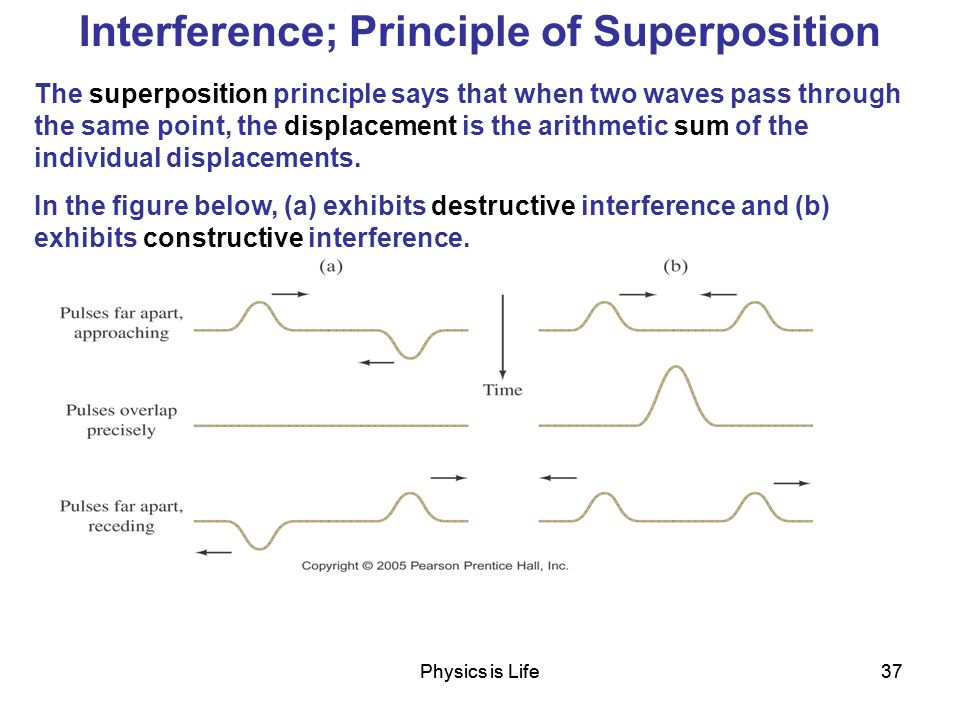 Interference; Principle of Superposition

The superposition principle says that when two waves pass through the same point, the displacement is the arithmetic sum of the individual displacements.

In the figure below, (a) exhibits destructive interference and (b) exhibits constructive interference.

(a)

(b)

Pulses far apart, approaching

Time

Pulses overlap precisely

Pulses far apart, receding

Copyright © 2005 Pearson Prentice Hall, Inc.

Physics is Life

37